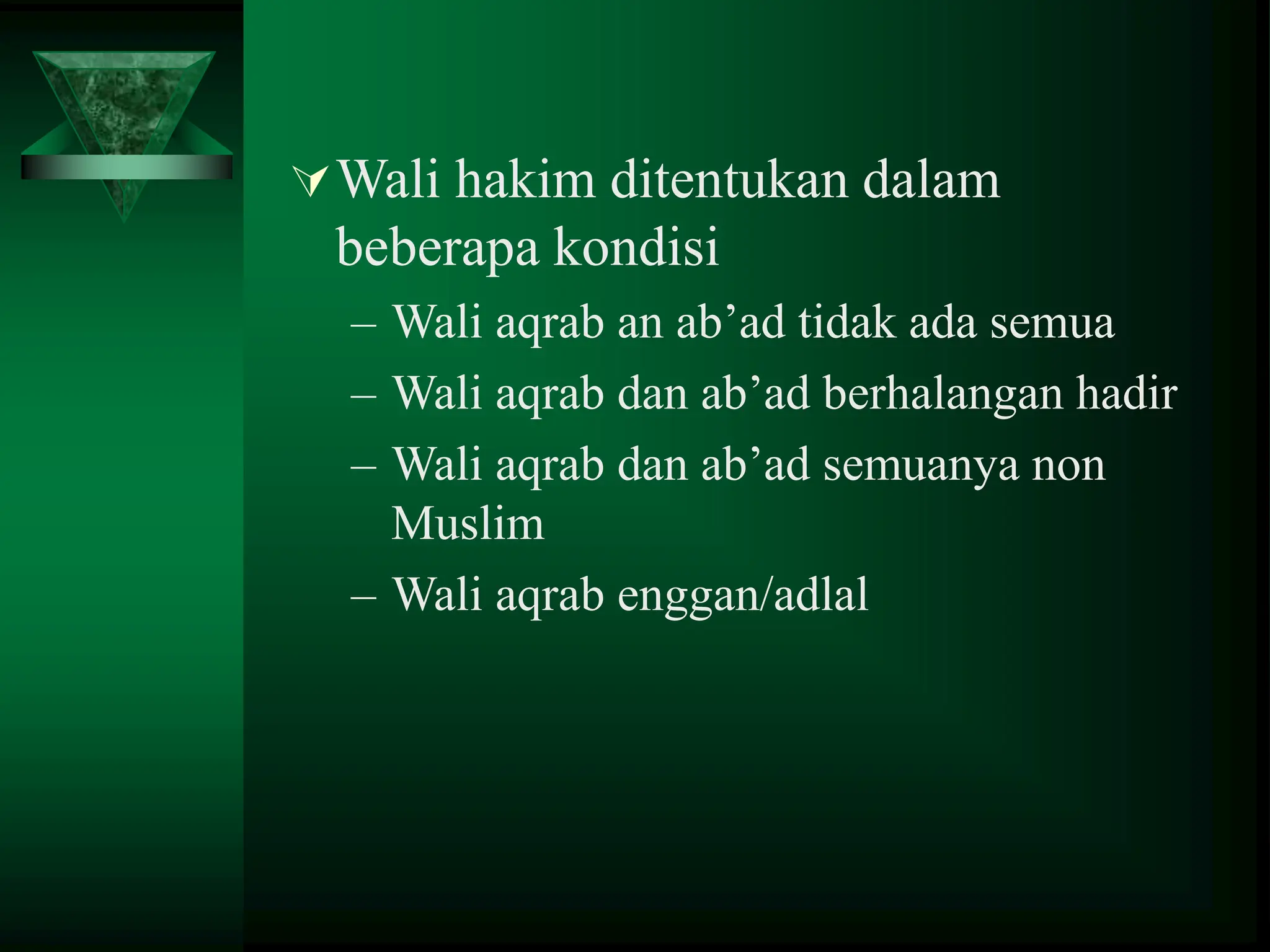 Wali hakim ditentukan dalam beberapa kondisi

– Wali aqrab an ab’ad tidak ada semua
– Wali aqrab dan ab’ad berhalangan hadir
– Wali aqrab dan ab’ad semuanya non Muslim
– Wali aqrab enggan/adlal